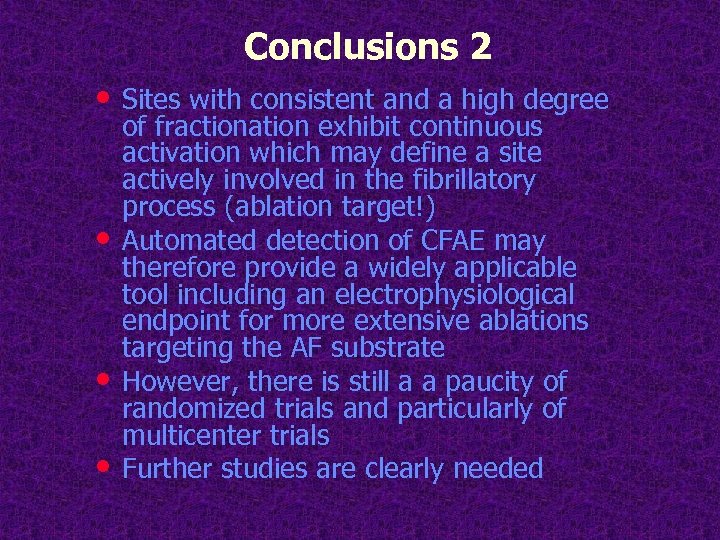 Conclusions 2

• Sites with consistent and a high degree of fractionation exhibit continuous activation which may define a site actively involved in the fibrillatory process (ablation target!)

• Automated detection of CFAE may therefore provide a widely applicable tool including an electrophysiological endpoint for more extensive ablations targeting the AF substrate

• However, there is still a a paucity of randomized trials and particularly of multicenter trials

• Further studies are clearly needed